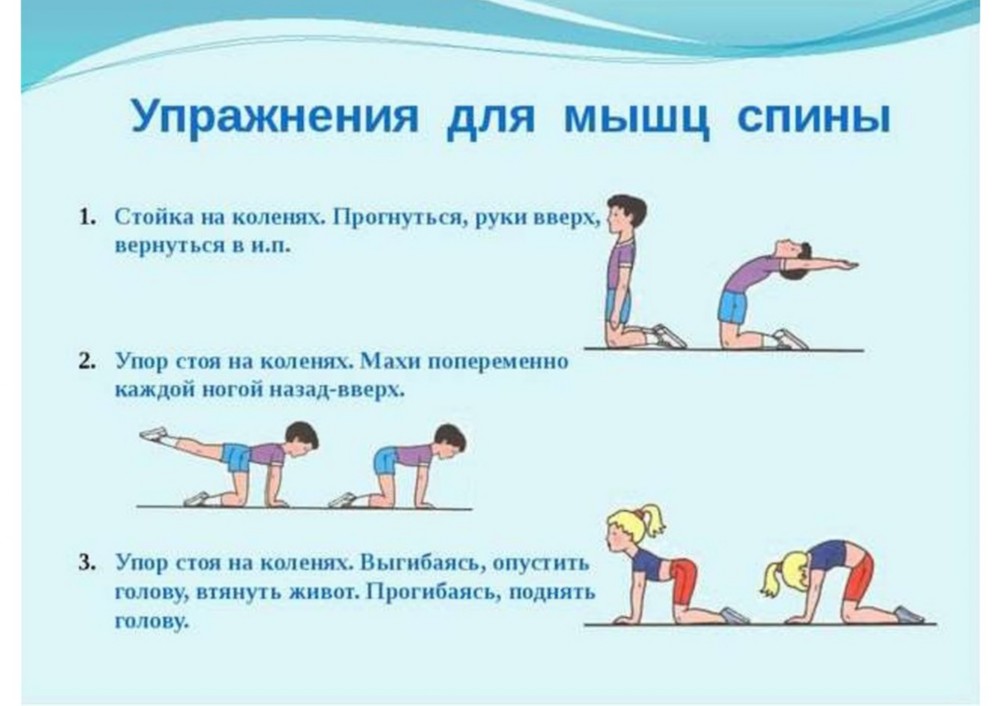 Упражнения для мышц спины

1. Стойка на коленях. Прогнуться, руки вверх, вернуться в и.п.

2. Упор стоя на коленях. Махи попеременно каждой ногой назад-вверх.

3. Упор стоя на коленях. Выгибаясь, опустить голову, втянуть живот. Прогибаясь, поднять голову.